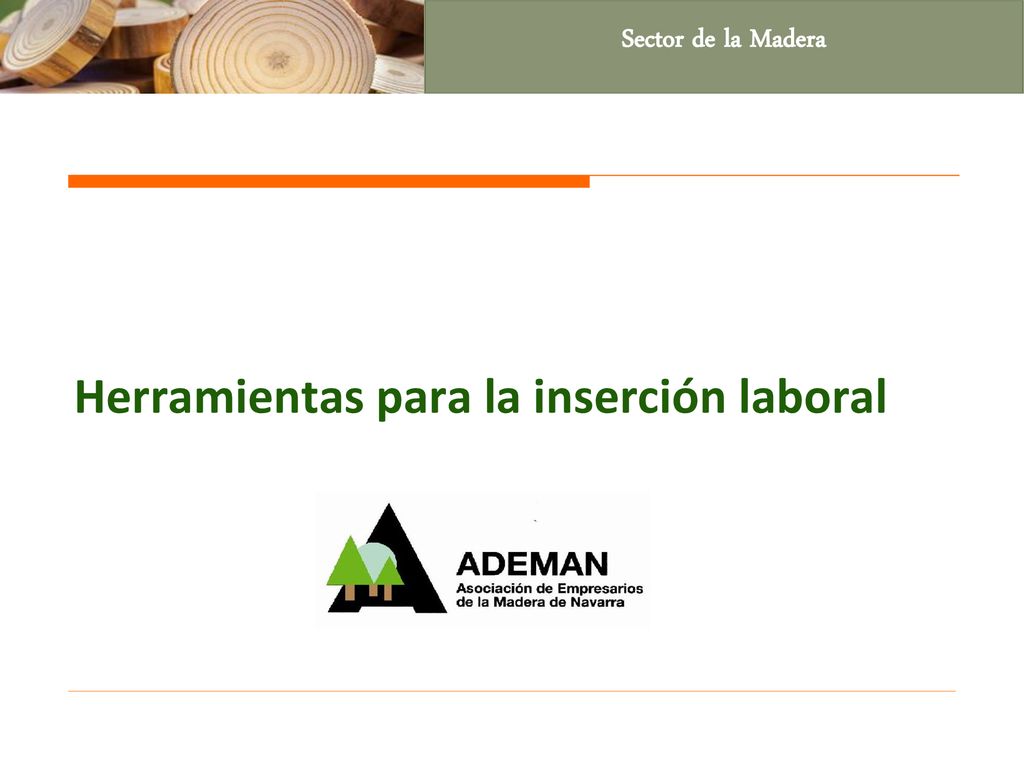 Sector de la Madera

Herramientas para la inserción laboral

ADEMAN
Asociación de Empresarios de la Madera de Navarra